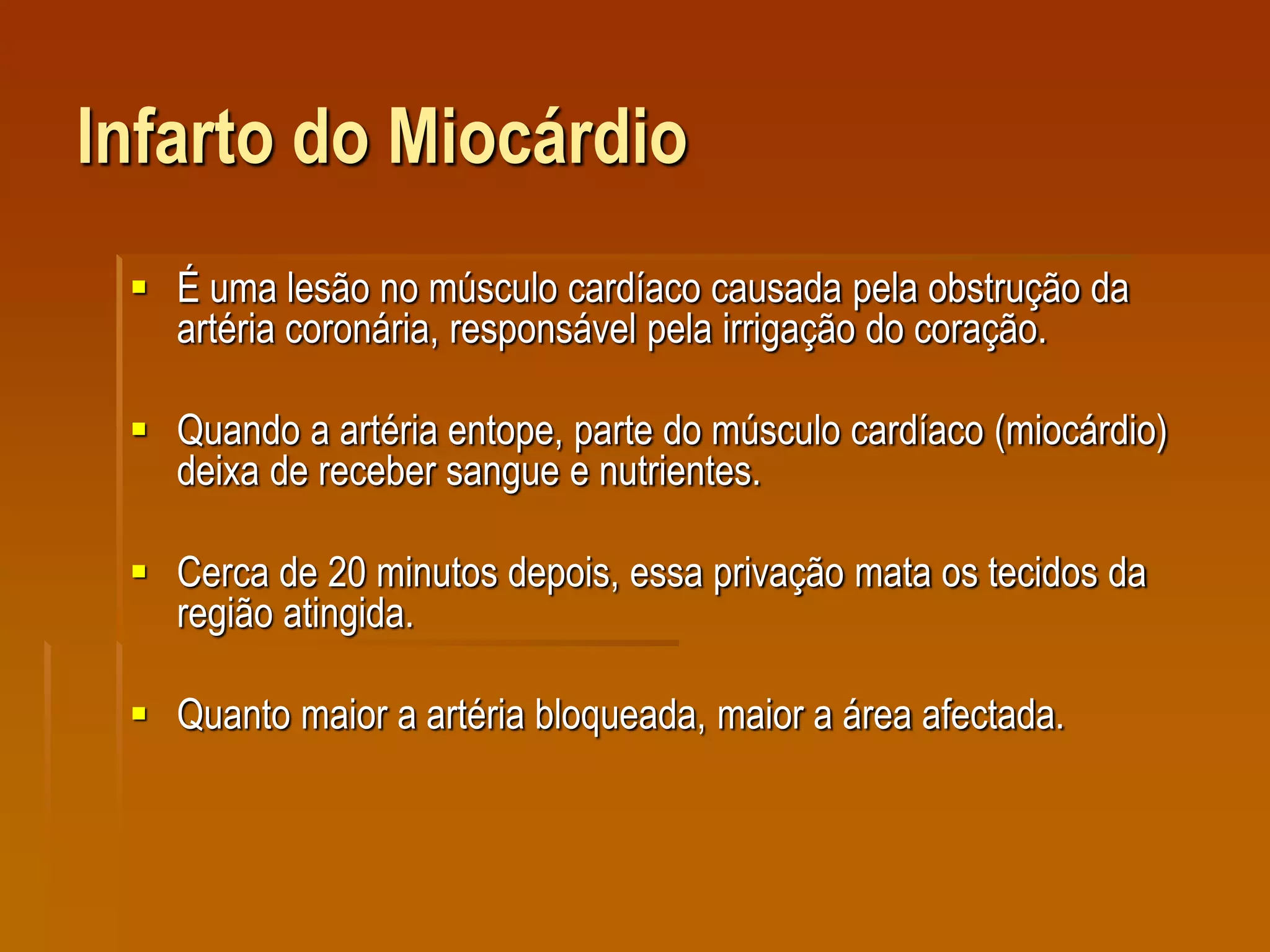 Infarto do Miocárdio

▪ É uma lesão no músculo cardíaco causada pela obstrução da artéria coronária, responsável pela irrigação do coração.

▪ Quando a artéria entope, parte do músculo cardíaco (miocárdio) deixa de receber sangue e nutrientes.

▪ Cerca de 20 minutos depois, essa privação mata os tecidos da região atingida.

▪ Quanto maior a artéria bloqueada, maior a área afectada.